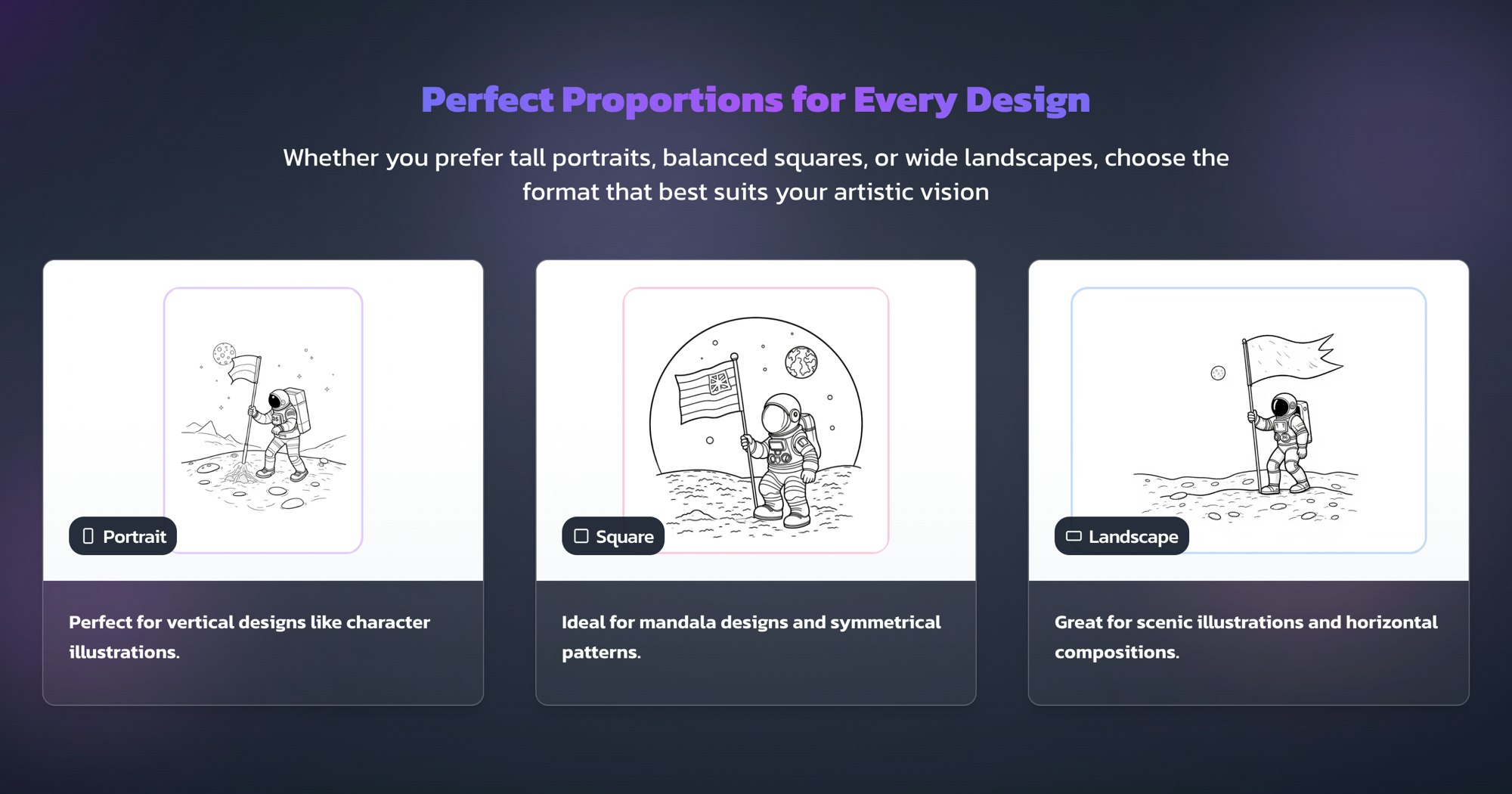 Perfect Proportions for Every Design

Whether you prefer tall portraits, balanced squares, or wide landscapes, choose the format that best suits your artistic vision

Portrait

Perfect for vertical designs like character illustrations.

Square

Ideal for mandala designs and symmetrical patterns.

Landscape

Great for scenic illustrations and horizontal compositions.